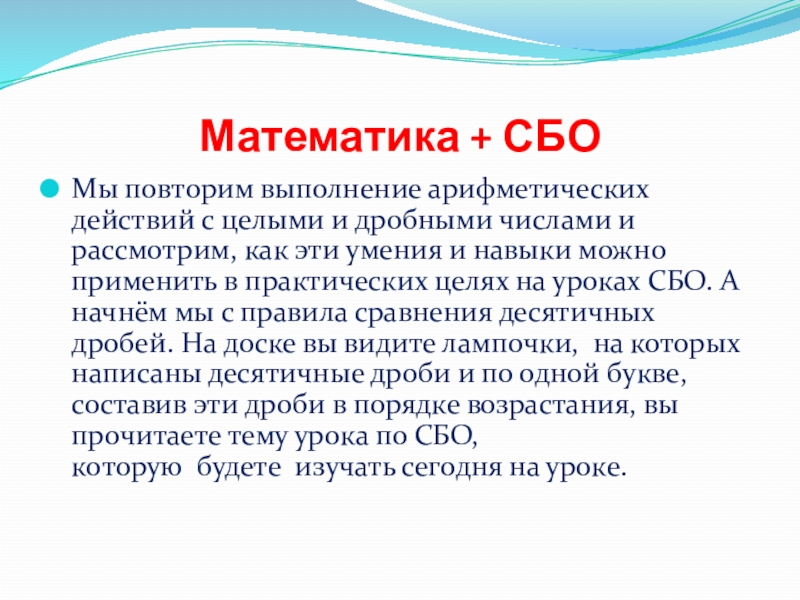 Математика + СБО

Мы повторим выполнение арифметических действий с целыми и дробными числами и рассмотрим, как эти умения и навыки можно применить в практических целях на уроках СБО. А начнём мы с правила сравнения десятичных дробей. На доске вы видите лампочки, на которых написаны десятичные дроби и по одной букве, составив эти дроби в порядке возрастания, вы прочитаете тему урока по СБО, которую будете изучать сегодня на уроке.